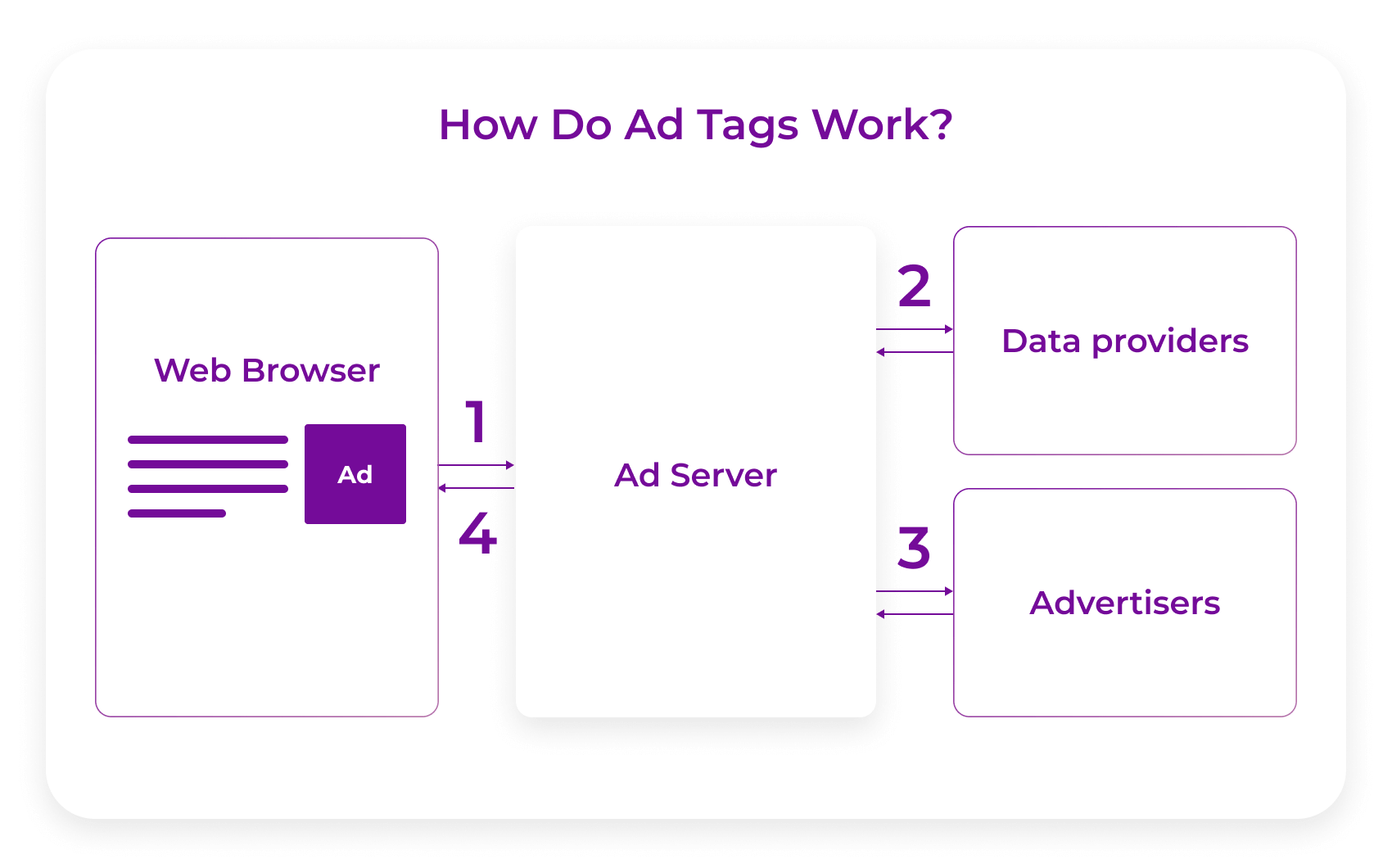 How Do Ad Tags Work?

Web Browser

Ad

1

4

Ad Server

2

Data providers

3

Advertisers